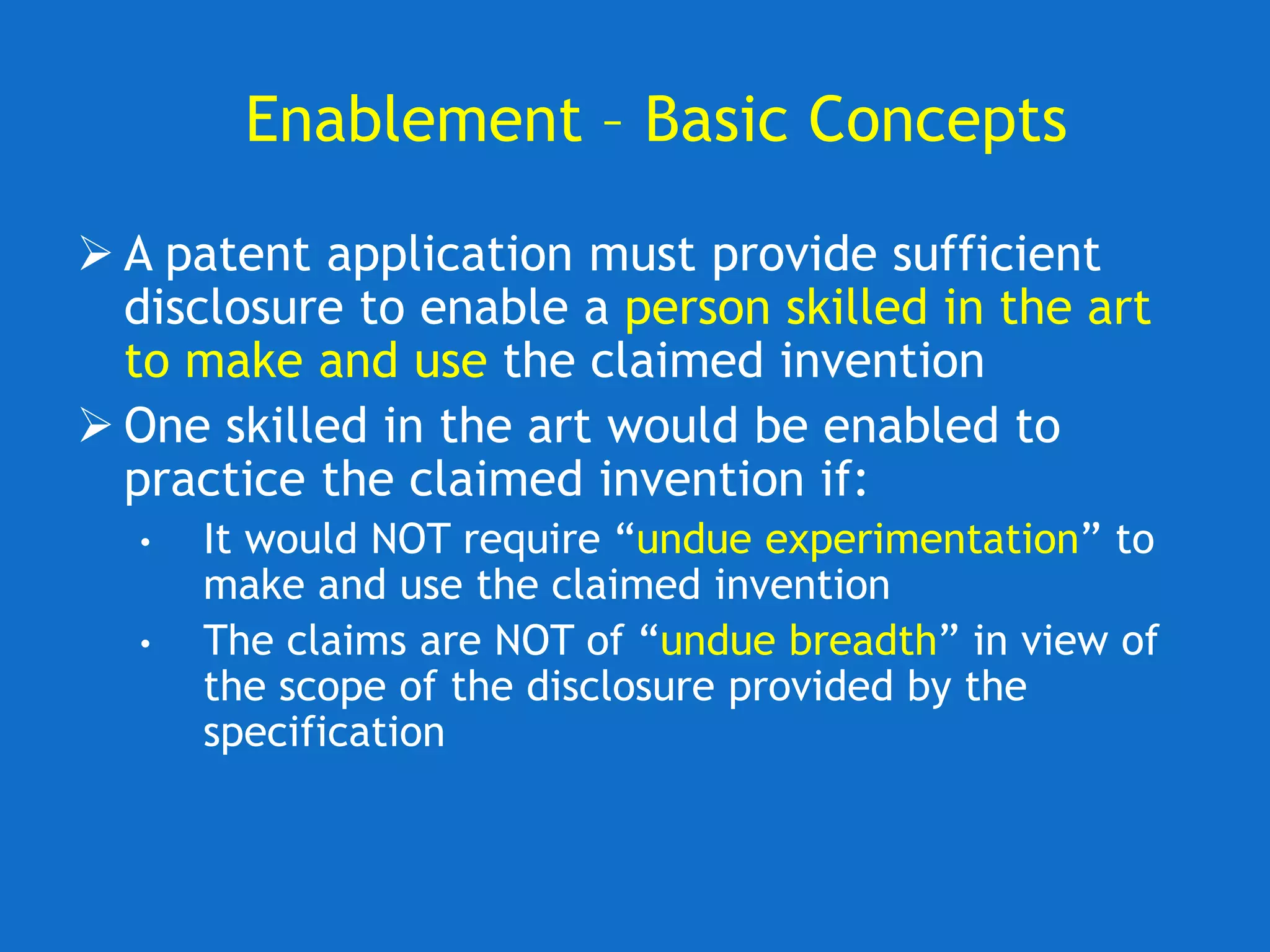 Enablement – Basic Concepts

➢ A patent application must provide sufficient disclosure to enable a person skilled in the art to make and use the claimed invention

➢ One skilled in the art would be enabled to practice the claimed invention if:

• It would NOT require “undue experimentation” to make and use the claimed invention

• The claims are NOT of “undue breadth” in view of the scope of the disclosure provided by the specification